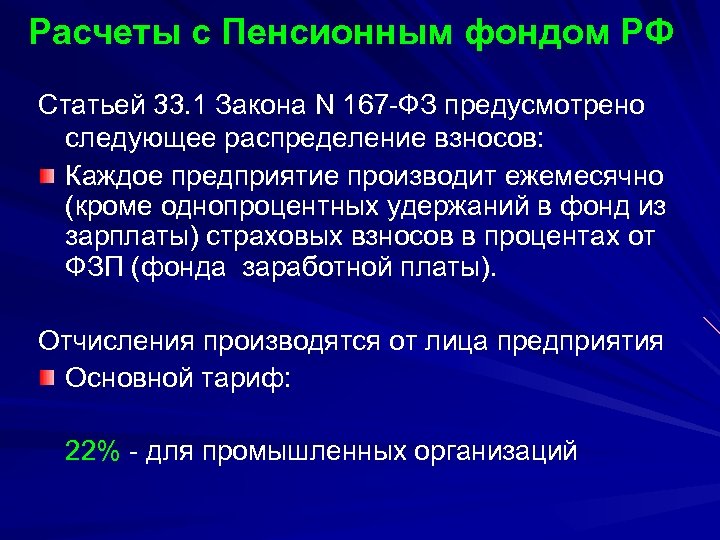 Расчеты с Пенсионным фондом РФ

Статьей 33.1 Закона N 167-ФЗ предусмотрено следующее распределение взносов:

Каждое предприятие производит ежемесячно (кроме однопроцентных удержаний в фонд из зарплаты) страховых взносов в процентах от ФЗП (фонда заработной платы).

Отчисления производятся от лица предприятия

Основной тариф:

22% - для промышленных организаций